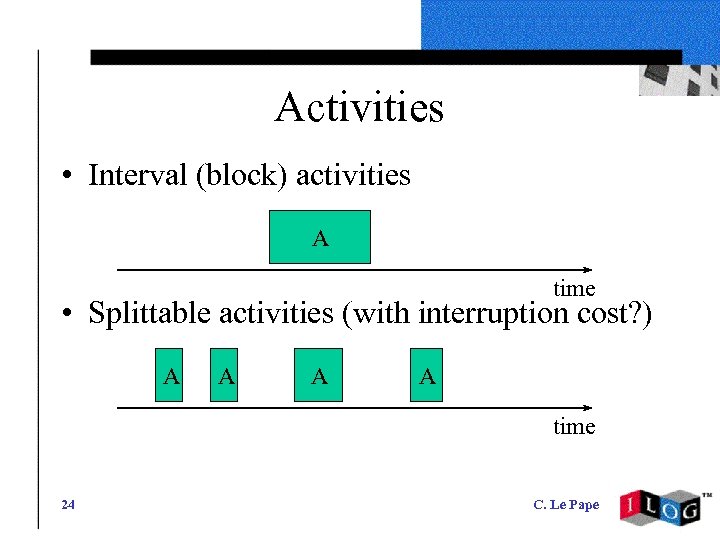 Activities

• Interval (block) activities

A

time

• Splittable activities (with interruption cost?)

A A A A

time

24

C. Le Pape

ILOG™